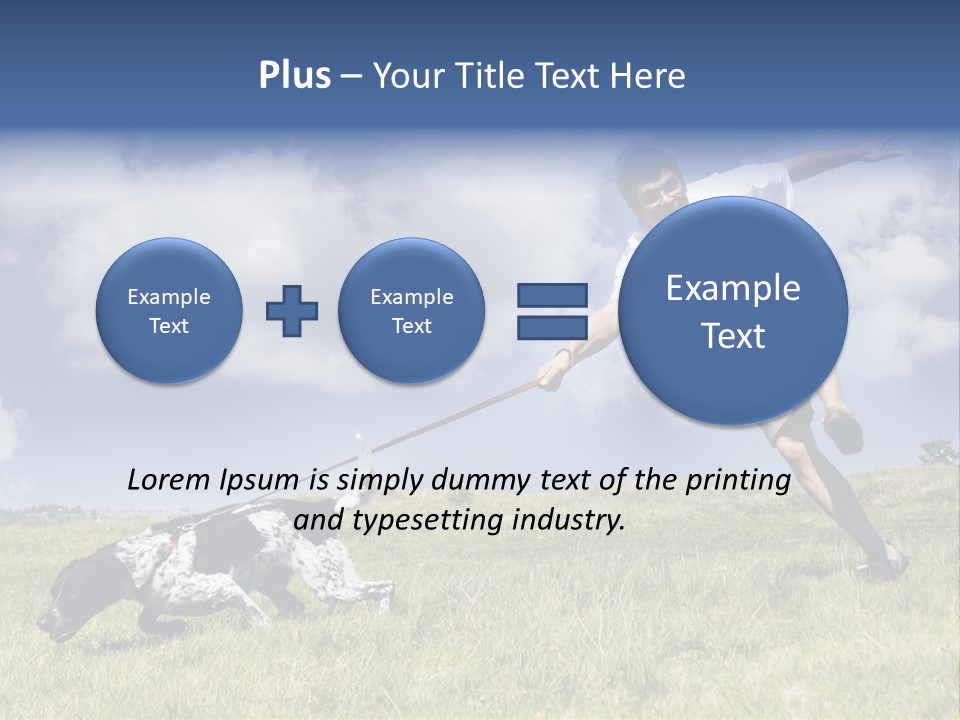 Plus – Your Title Text Here

Example Text

Example Text

Example Text

Lorem Ipsum is simply dummy text of the printing and typesetting industry.